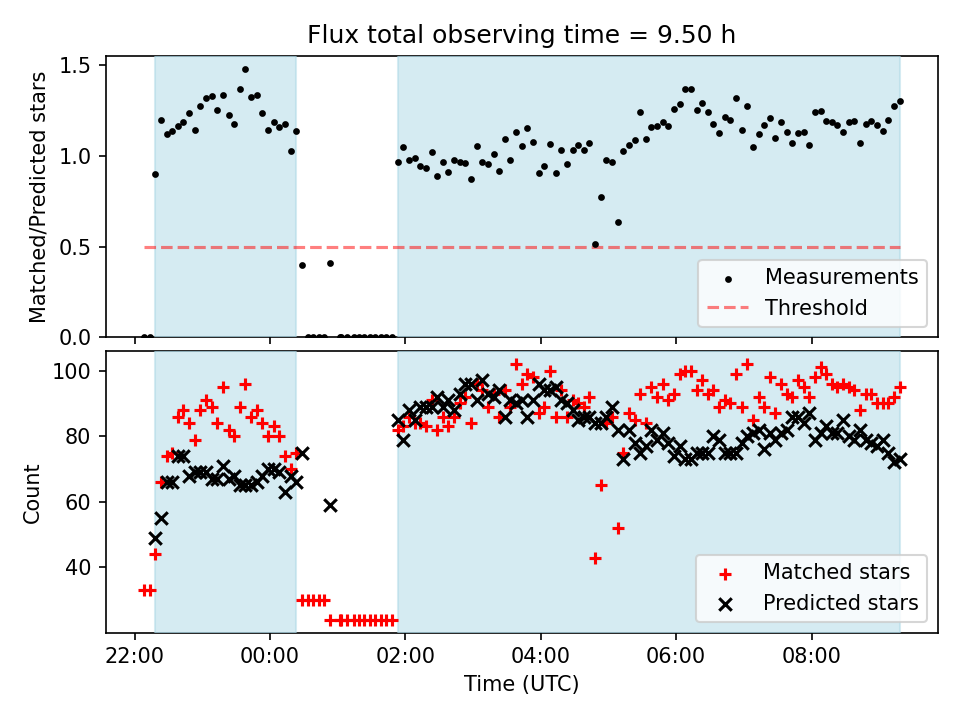 Flux total observing time = 9.50 h

Matched/Predicted stars

1.5
1.0
0.5
0.0

Measurements
Threshold

Count

100
80
60
40

Matched stars
Predicted stars

22:00
00:00
02:00
04:00
06:00
08:00

Time (UTC)